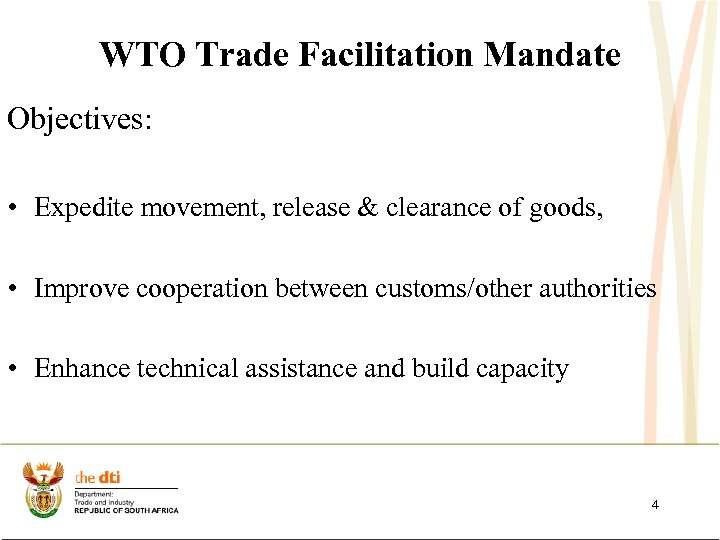 WTO Trade Facilitation Mandate

Objectives:

• Expedite movement, release & clearance of goods,

• Improve cooperation between customs/other authorities

• Enhance technical assistance and build capacity

the dti
Department:
Trade and Industry
REPUBLIC OF SOUTH AFRICA

4